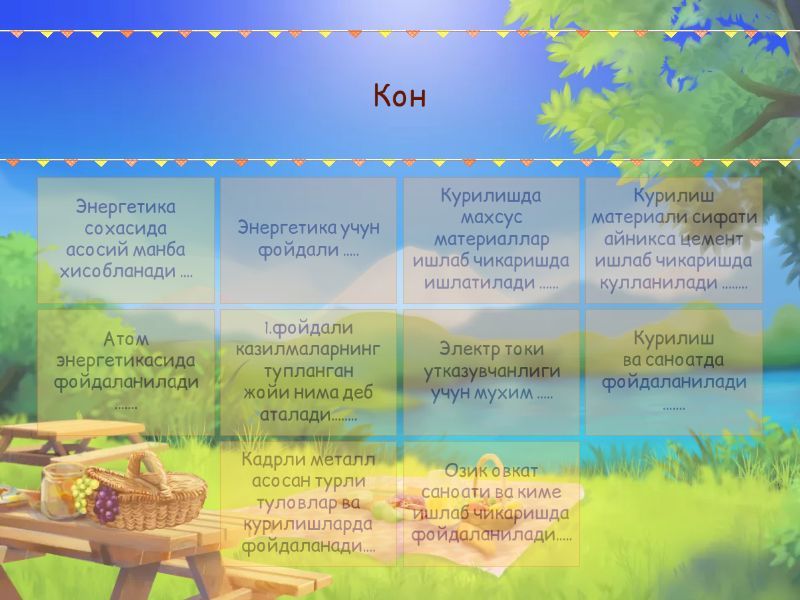 Кон

Энергетика сохасида асосий манба хисобланади ....

Энергетика учун фойдали .....

Курилишда махсус материаллар ишлаб чикаришда ишлатилади ......

Курилиш материали сифати айникса цемент ишлаб чикаришда кулланилади ........

Атом энергетикасида фойдаланилади .......

1.фойдали казилмаларнинг тупланган жойи нима деб аталади........

Электр токи утказувчанлиги учун мухим .....

Курилиш ва саноатда фойдаланилади .......

Кадрли металл асосан турли туловлар ва курилишларда фойдаланади....

Озик овкат саноати ва киме ишлаб чикаришда фойдаланилади.....